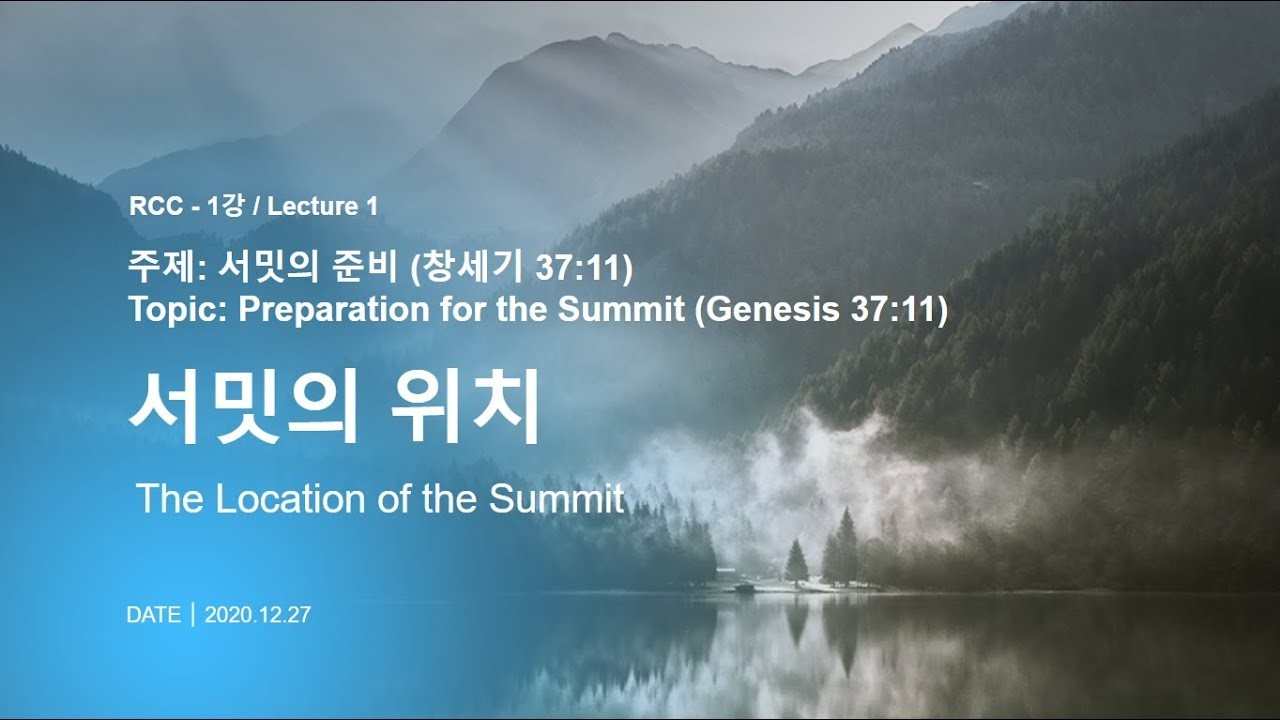 RCC - 1강 / Lecture 1

주제: 서밋의 준비 (창세기 37:11)
Topic: Preparation for the Summit (Genesis 37:11)

서밋의 위치

The Location of the Summit

DATE | 2020.12.27